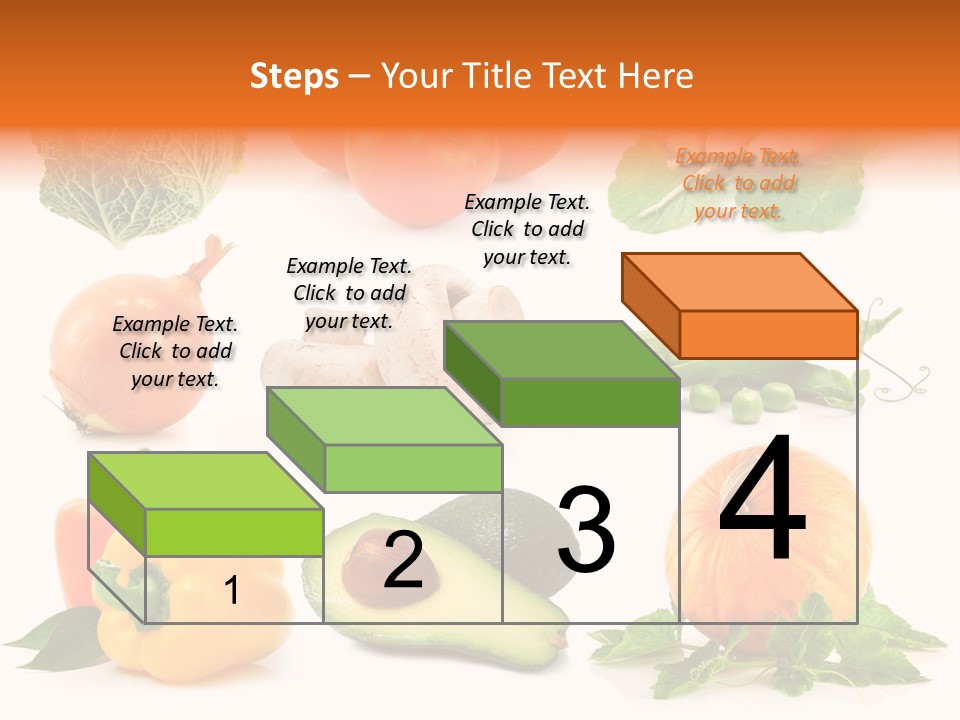 Steps – Your Title Text Here

Example Text. Click to add your text.

Example Text. Click to add your text.

Example Text. Click to add your text.

Example Text. Click to add your text.

1

2

3

4